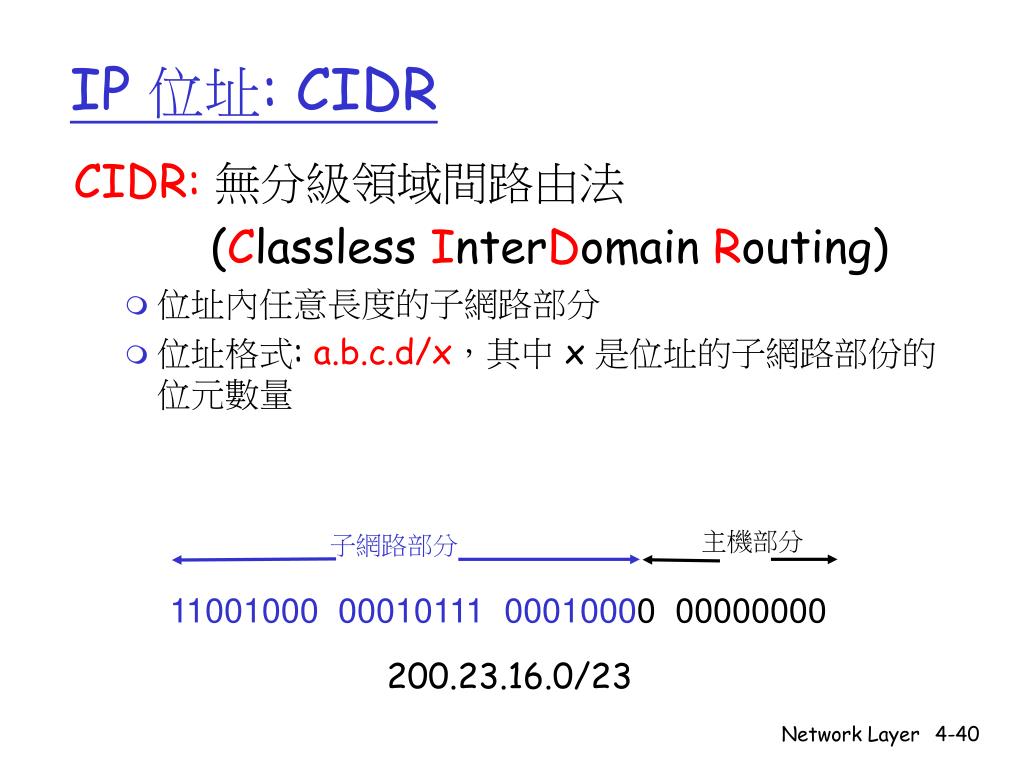 IP 位址: CIDR

CIDR: 無分級領域間路由法
(Classless InterDomain Routing)

位址內任意長度的子網路部分

位址格式: a.b.c.d/x，其中 x 是位址的子網路部份的位元數量

子網路部分

主機部分

11001000 00010111 00010000 00000000

200.23.16.0/23

Network Layer 4-40